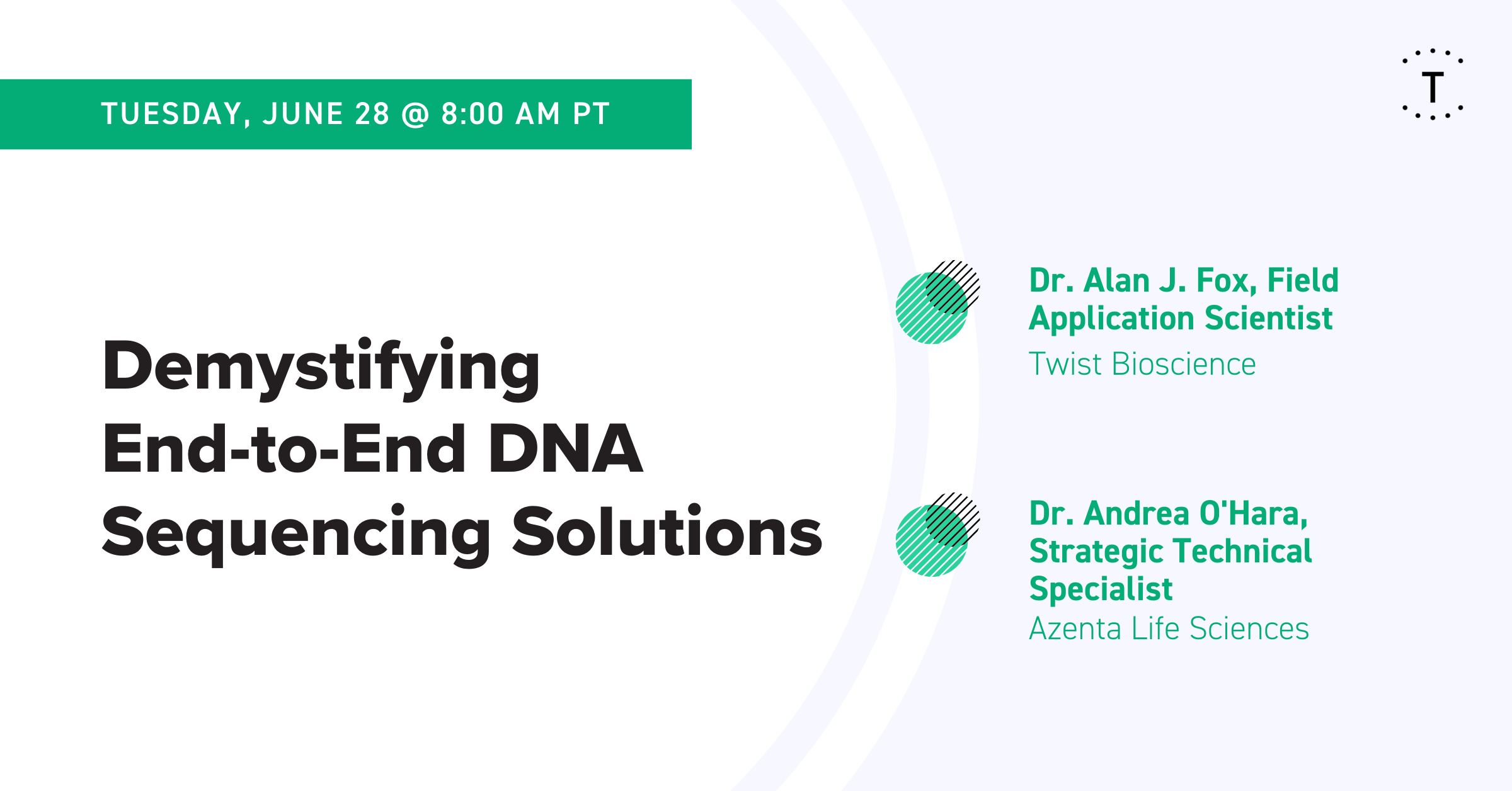 TUESDAY, JUNE 28 @ 8:00 AM PT

T

Demystifying End-to-End DNA Sequencing Solutions

Dr. Alan J. Fox, Field Application Scientist
Twist Bioscience

Dr. Andrea O'Hara, Strategic Technical Specialist
Azenta Life Sciences